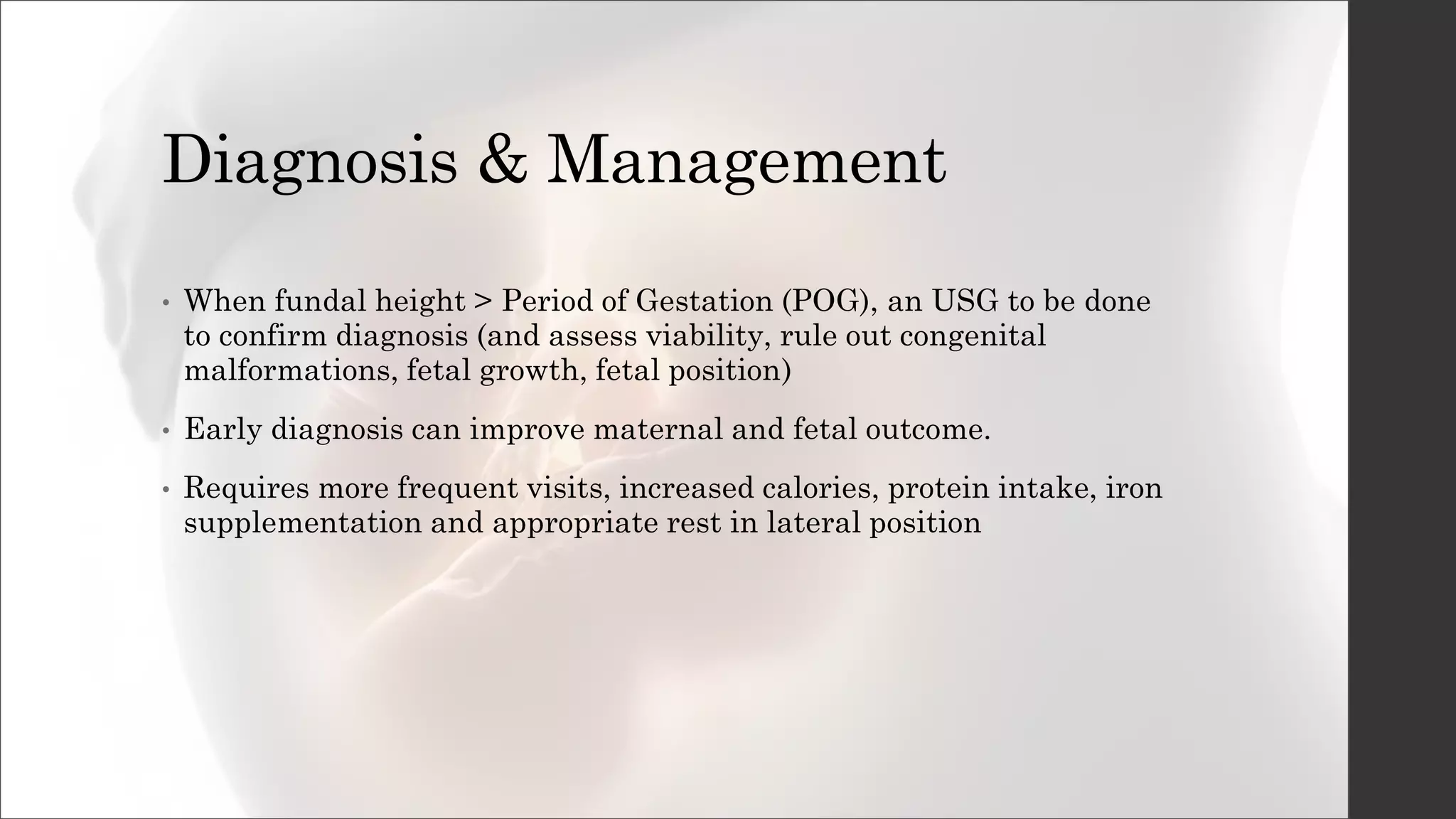 Diagnosis & Management

• When fundal height > Period of Gestation (POG), an USG to be done to confirm diagnosis (and assess viability, rule out congenital malformations, fetal growth, fetal position)

• Early diagnosis can improve maternal and fetal outcome.

• Requires more frequent visits, increased calories, protein intake, iron supplementation and appropriate rest in lateral position